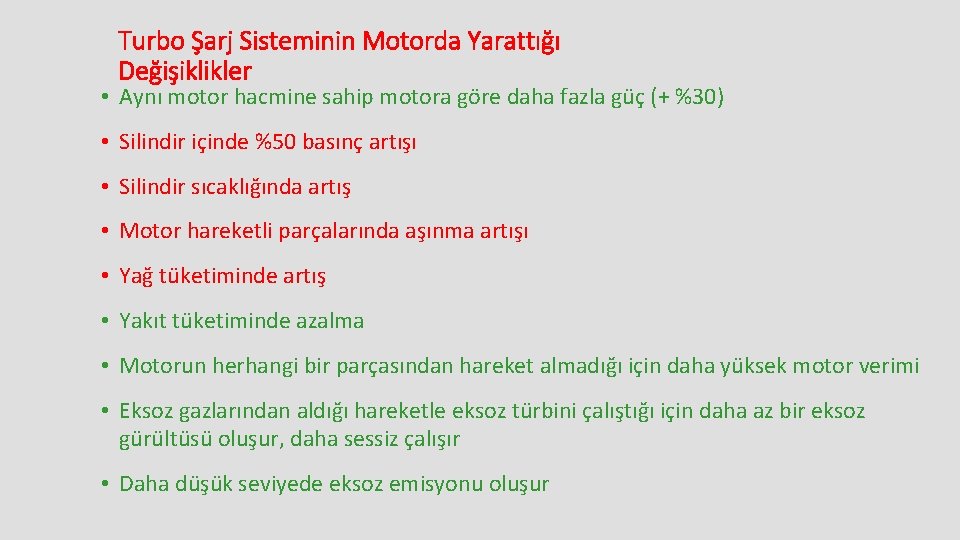 Turbo Şarj Sisteminin Motorda Yarattığı Değişiklikler

• Aynı motor hacmine sahip motora göre daha fazla güç (+ %30)

• Silindir içinde %50 basınç artışı

• Silindir sıcaklığında artış

• Motor hareketli parçalarında aşınma artışı

• Yağ tüketiminde artış

• Yakıt tüketiminde azalma

• Motorun herhangi bir parçasından hareket almadığı için daha yüksek motor verimi

• Eksoz gazlarından aldığı hareketle eksoz türbini çalıştığı için daha az bir eksoz gürültüsü oluşur, daha sessiz çalışır

• Daha düşük seviyede eksoz emisyonu oluşur